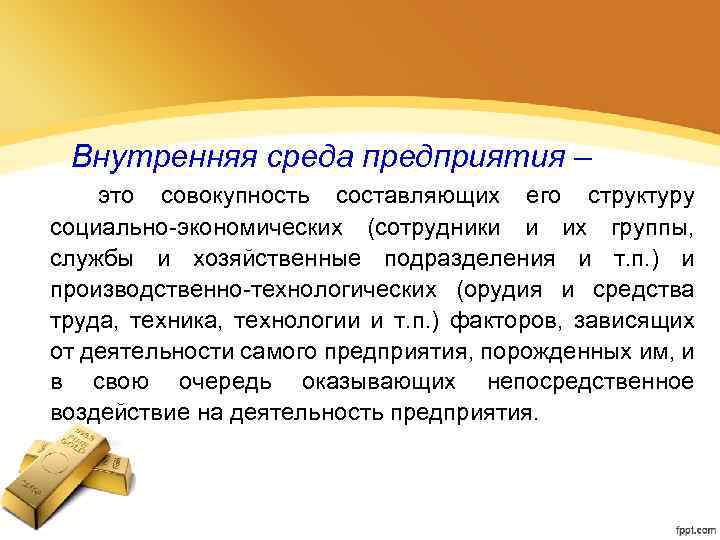 Внутренняя среда предприятия –

это совокупность составляющих его структуру социально-экономических (сотрудники и их группы, службы и хозяйственные подразделения и т.п.) и производственно-технологических (орудия и средства труда, техника, технологии и т.п.) факторов, зависящих от деятельности самого предприятия, порожденных им, и в свою очередь оказывающих непосредственное воздействие на деятельность предприятия.

fppt.com